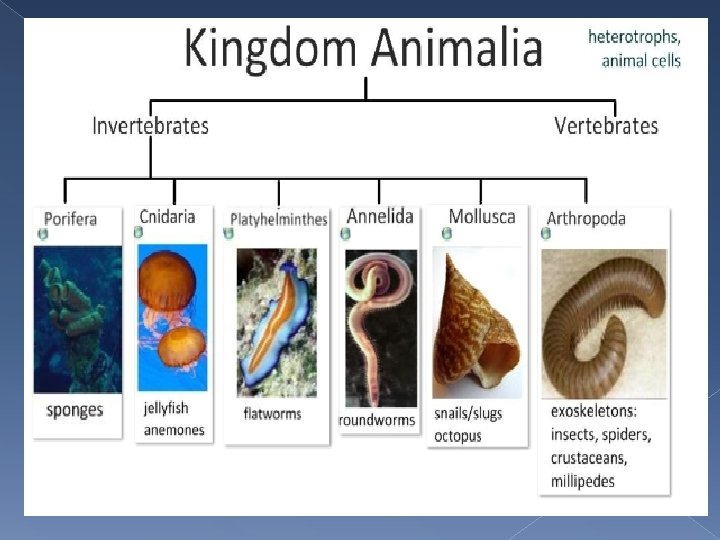 Kingdom Animalia

heterotrophs, animal cells

Invertebrates

Vertebrates

Porifera

sponges

Cnidaria

jellyfish anemones

Platyhelminthes

flatworms

Annelida

roundworms

Mollusca

snails/slugs octopus

Arthropoda

exoskeletons: insects, spiders, crustaceans, millipedes